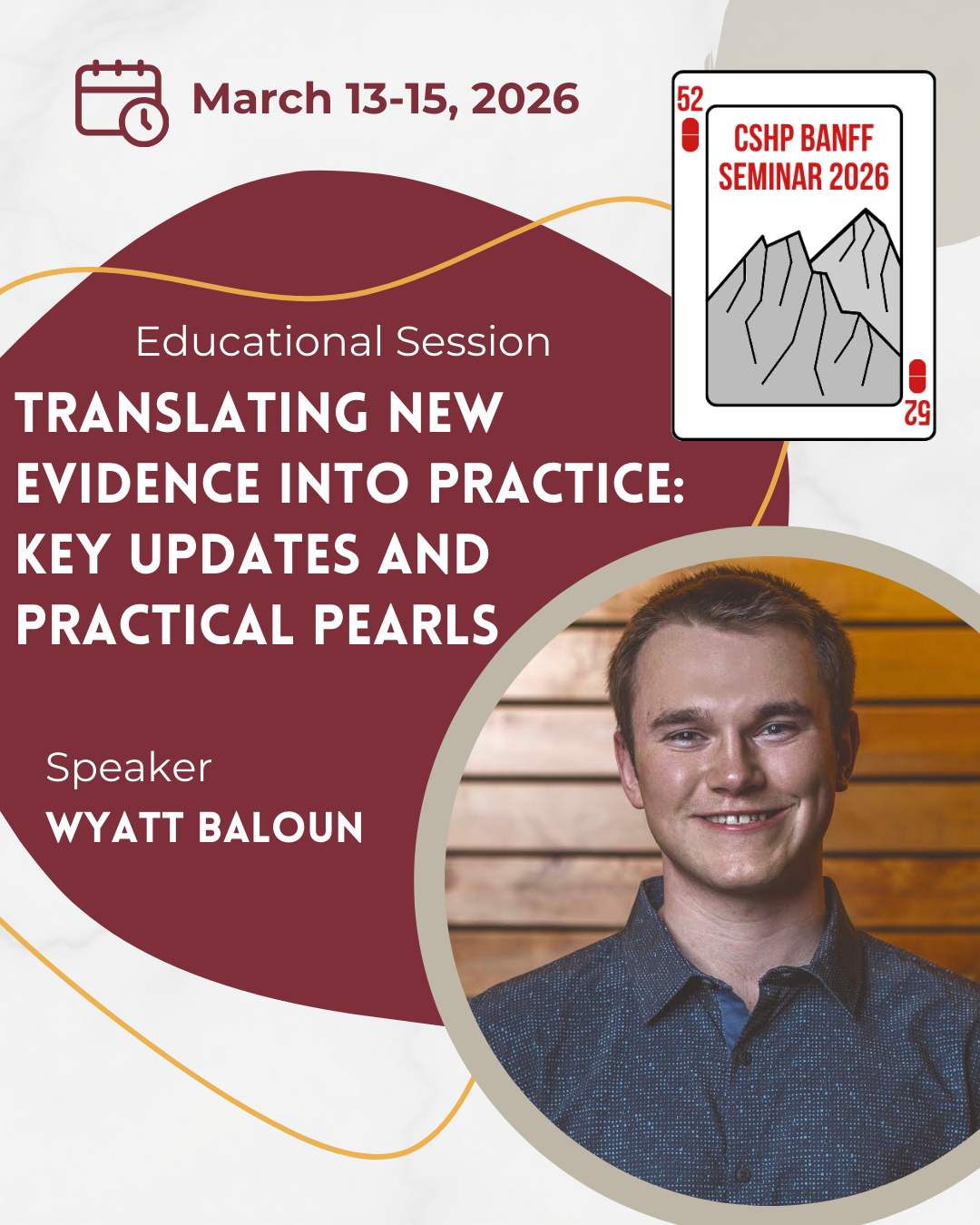 March 13-15, 2026

52
CSHP BANFF SEMINAR 2026
52

Educational Session
TRANSLATING NEW EVIDENCE INTO PRACTICE: KEY UPDATES AND PRACTICAL PEARLS

Speaker
WYATT BALOUN